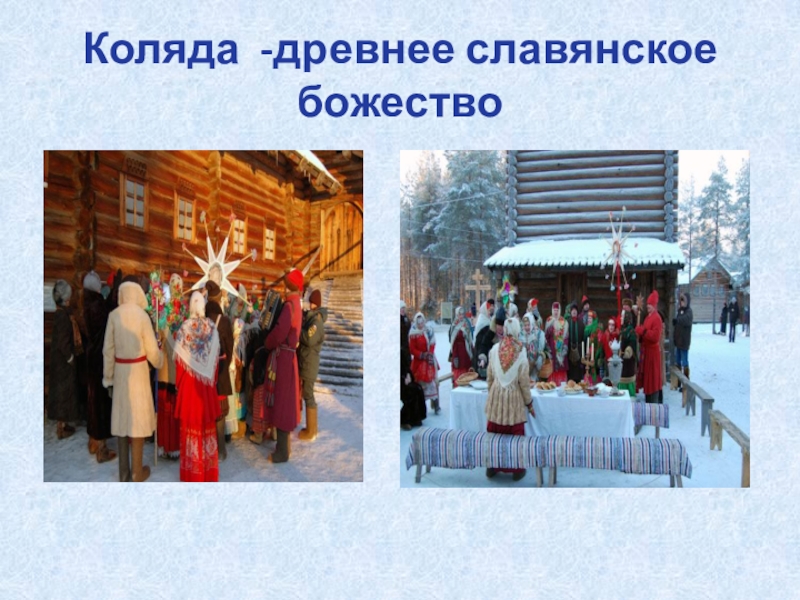 Коляда -древнее славянское божество